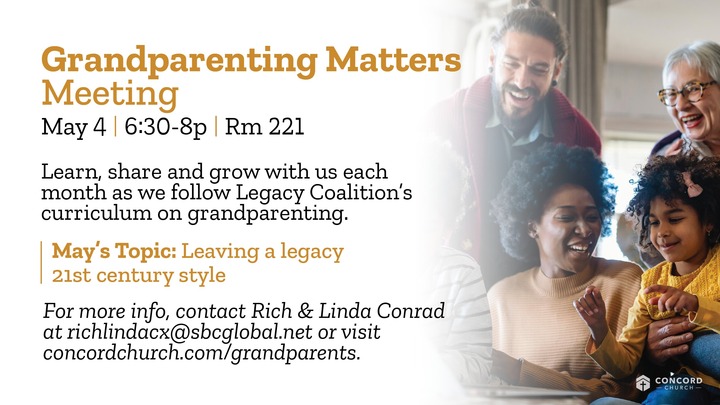 Grandparenting Matters Meeting

May 4 | 6:30-8p | Rm 221

Learn, share and grow with us each month as we follow Legacy Coalition's curriculum on grandparenting.

May's Topic: Leaving a legacy 21st century style

For more info, contact Rich & Linda Conrad at richlindacx@sbcglobal.net or visit concordchurch.com/grandparents.

CONCORD CHURCH